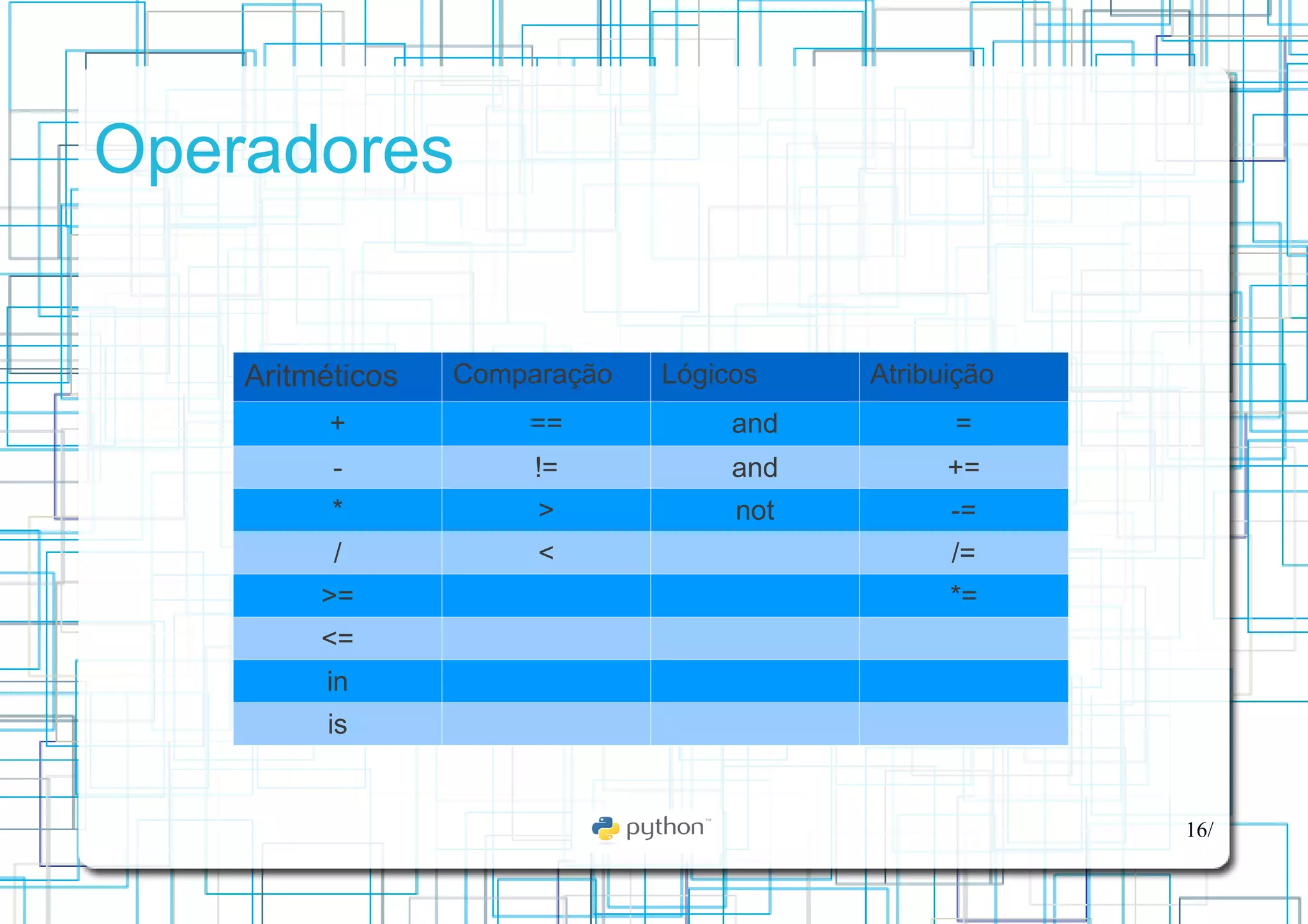 Operadores

| Aritméticos | Comparação | Lógicos | Atribuição |
|---|---|---|---|
| + | == | and | = |
| - | != | and | += |
| * | > | not | -= |
| / | < | | /= |
| >= | | | *= |
| <= | | | |
| in | | | |
| is | | | |

python™

16/